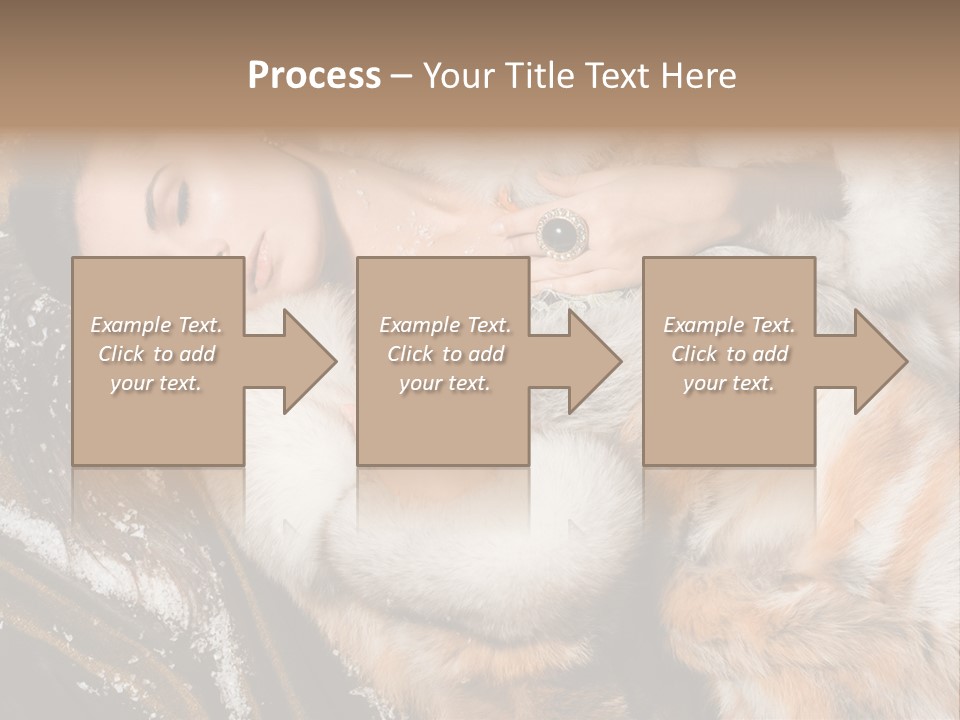 Process – Your Title Text Here

Example Text. Click to add your text.

Example Text. Click to add your text.

Example Text. Click to add your text.